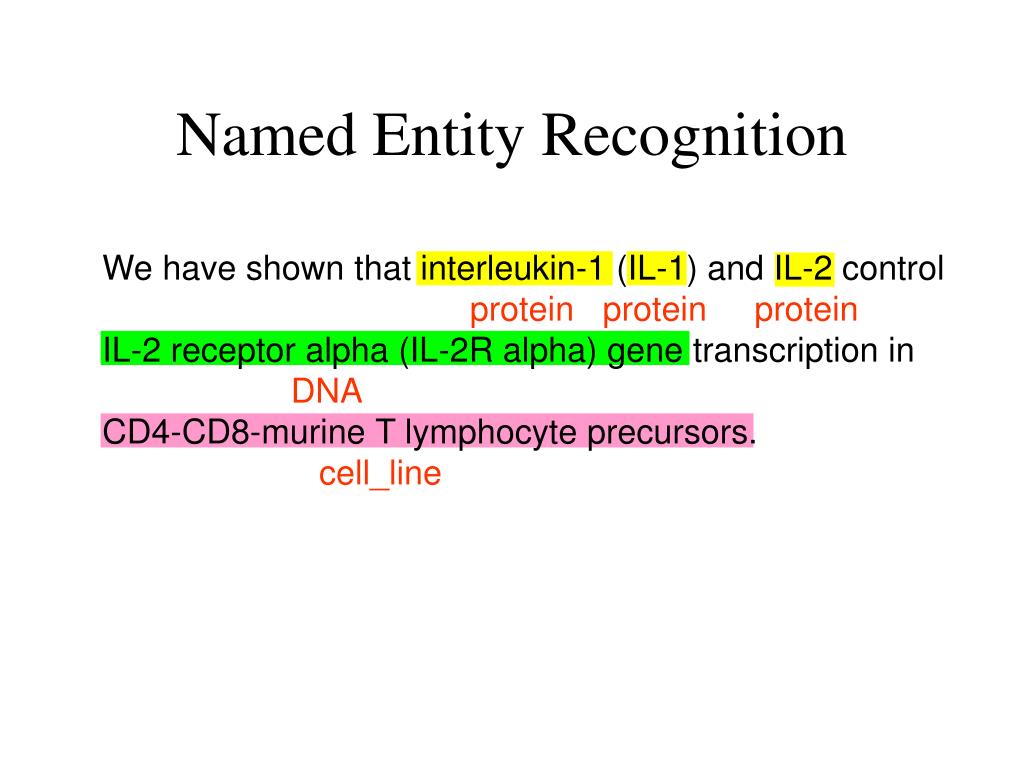 Named Entity Recognition

We have shown that interleukin-1 (IL-1) and IL-2 control
protein protein protein
IL-2 receptor alpha (IL-2R alpha) gene transcription in
DNA
CD4-CD8-murine T lymphocyte precursors.
cell_line